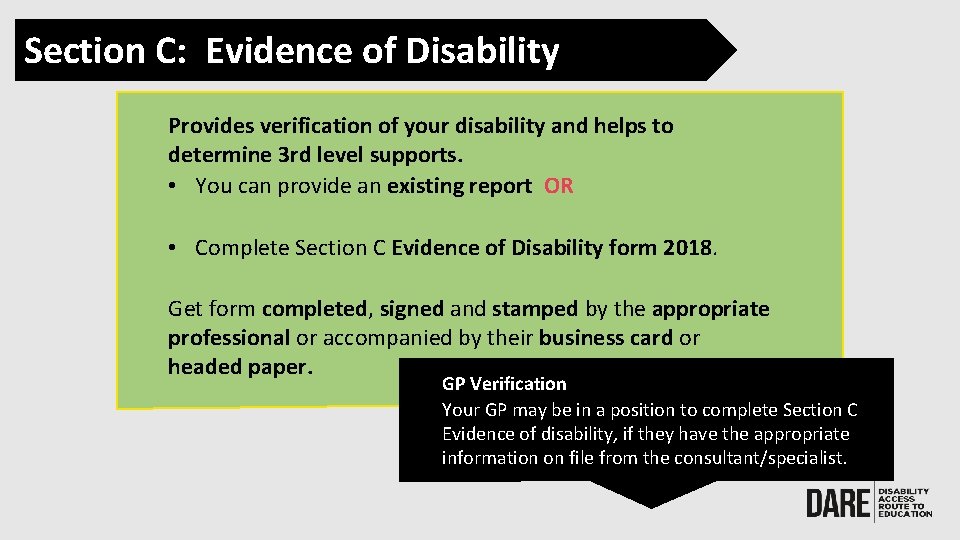 Section C: Evidence of Disability

Provides verification of your disability and helps to determine 3rd level supports.
• You can provide an existing report OR

• Complete Section C Evidence of Disability form 2018.

Get form completed, signed and stamped by the appropriate professional or accompanied by their business card or headed paper.

GP Verification
Your GP may be in a position to complete Section C Evidence of disability, if they have the appropriate information on file from the consultant/specialist.

DARE DISABILITY ACCESS ROUTE TO EDUCATION